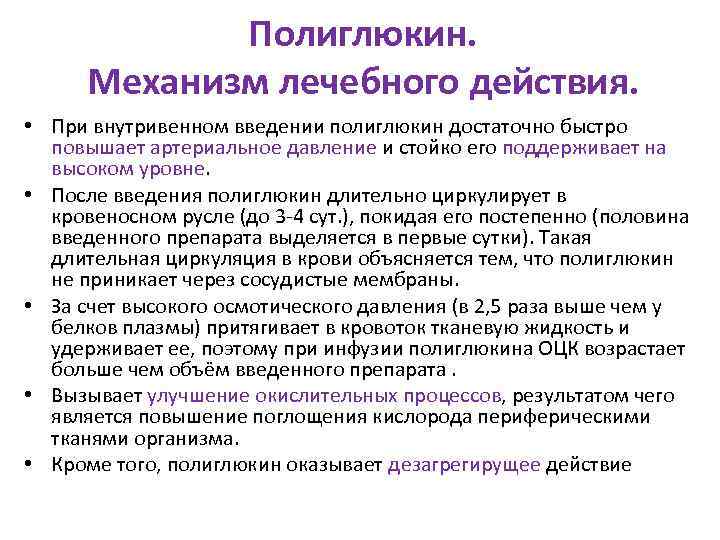 Полиглюкин.
Механизм лечебного действия.

• При внутривенном введении полиглюкин достаточно быстро повышает артериальное давление и стойко его поддерживает на высоком уровне.
• После введения полиглюкин длительно циркулирует в кровеносном русле (до 3-4 сут.), покидая его постепенно (половина введенного препарата выделяется в первые сутки). Такая длительная циркуляция в крови объясняется тем, что полиглюкин не приникает через сосудистые мембраны.
• За счет высокого осмотического давления (в 2,5 раза выше чем у белков плазмы) притягивает в кровоток тканевую жидкость и удерживает ее, поэтому при инфузии полиглюкина ОЦК возрастает больше чем объём введенного препарата .
• Вызывает улучшение окислительных процессов, результатом чего является повышение поглощения кислорода периферическими тканями организма.
• Кроме того, полиглюкин оказывает дезагрегирущее действие